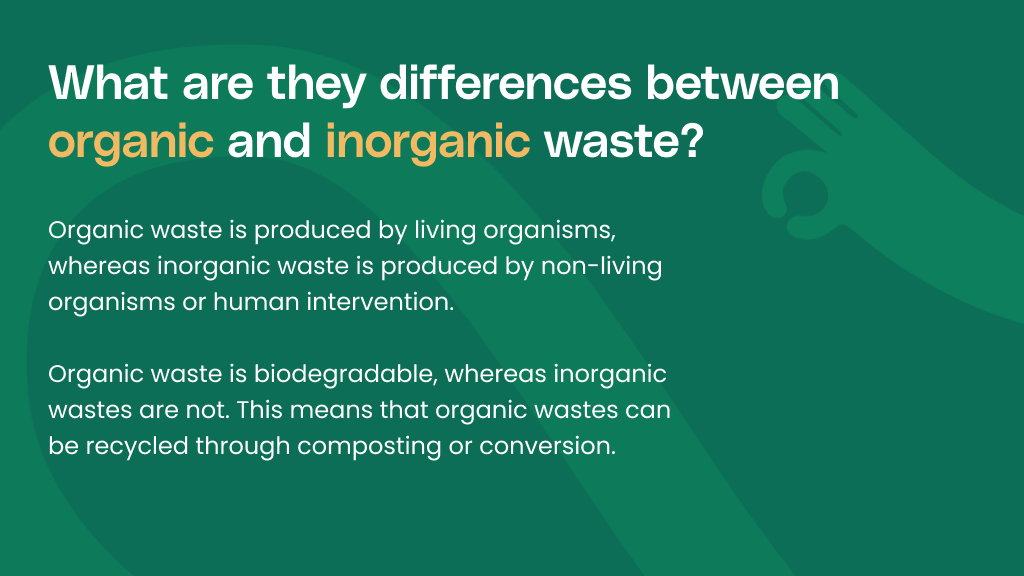 What are they differences between organic and inorganic waste?

Organic waste is produced by living organisms, whereas inorganic waste is produced by non-living organisms or human intervention.

Organic waste is biodegradable, whereas inorganic wastes are not. This means that organic wastes can be recycled through composting or conversion.